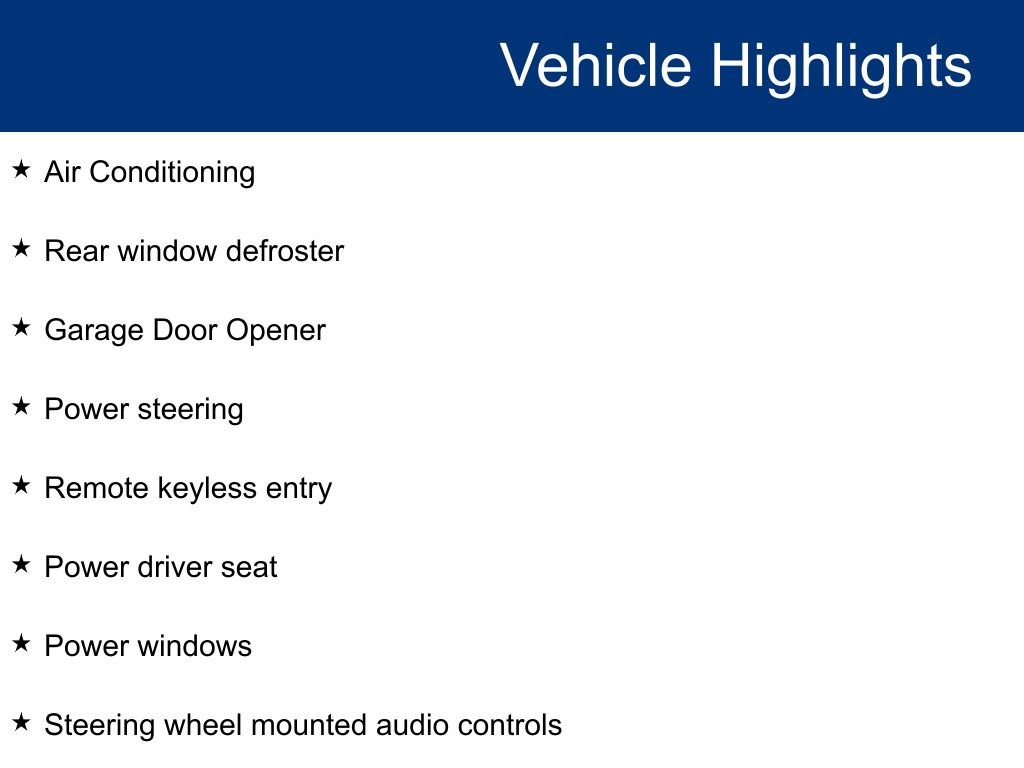 Vehicle Highlights

★ Air Conditioning

★ Rear window defroster

★ Garage Door Opener

★ Power steering

★ Remote keyless entry

★ Power driver seat

★ Power windows

★ Steering wheel mounted audio controls